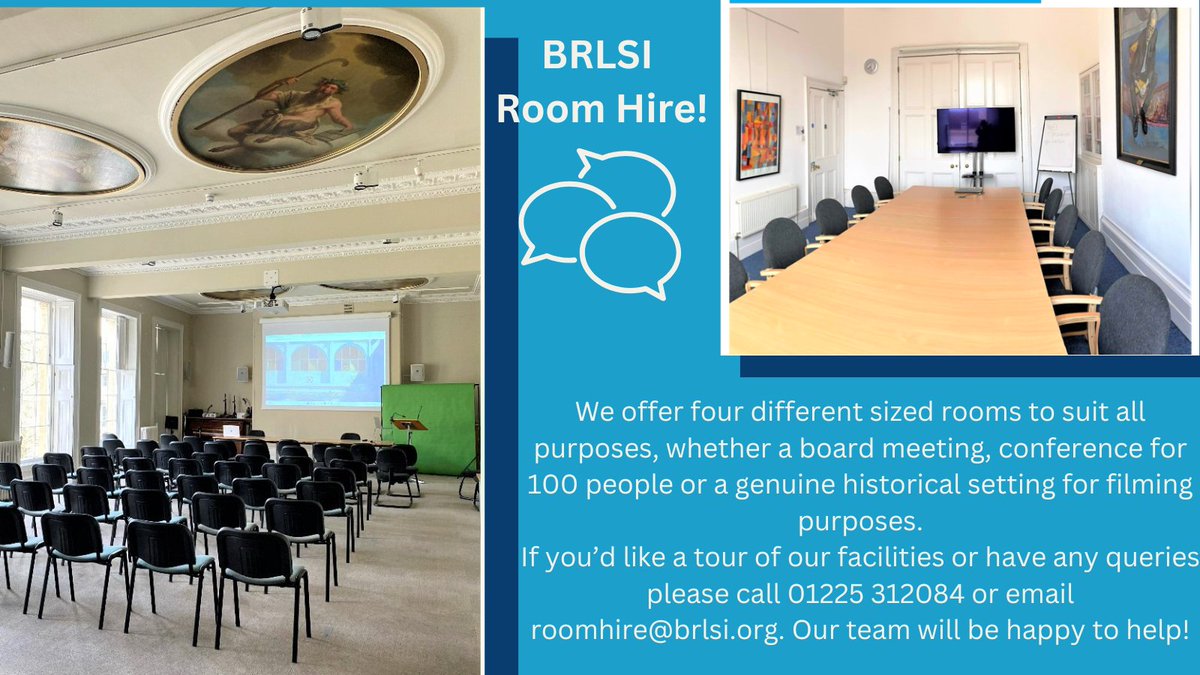 BRLSI Room Hire!

We offer four different sized rooms to suit all purposes, whether a board meeting, conference for 100 people or a genuine historical setting for filming purposes.
If you'd like a tour of our facilities or have any queries please call 01225 312084 or email roomhire@brlsi.org. Our team will be happy to help!